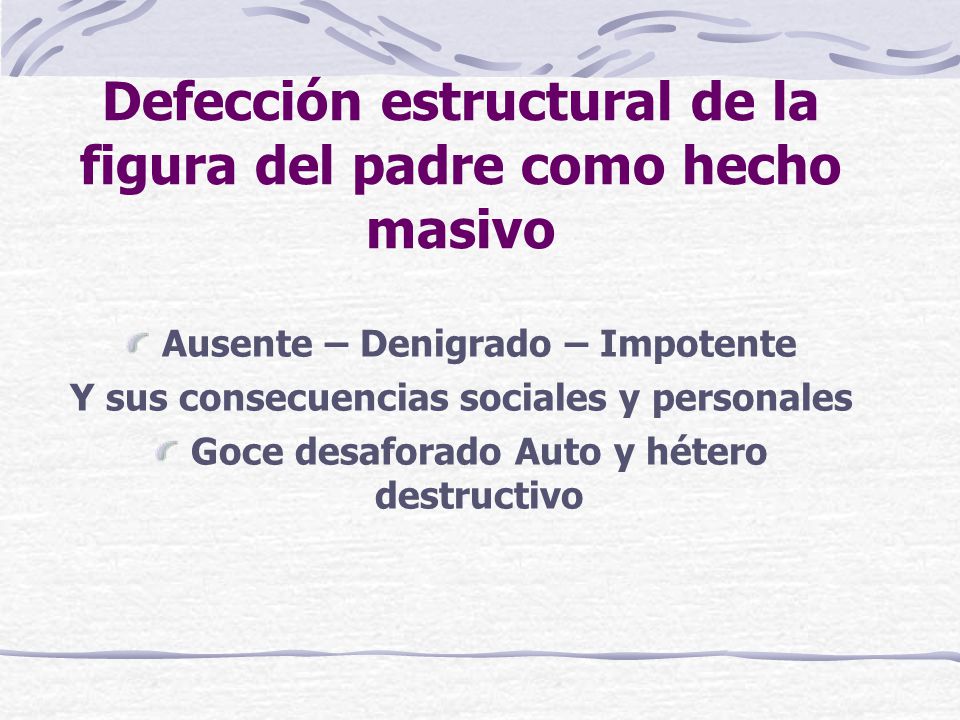 Defección estructural de la figura del padre como hecho masivo

Ausente – Denigrado – Impotente

Y sus consecuencias sociales y personales

Goce desaforado Auto y hétero destructivo